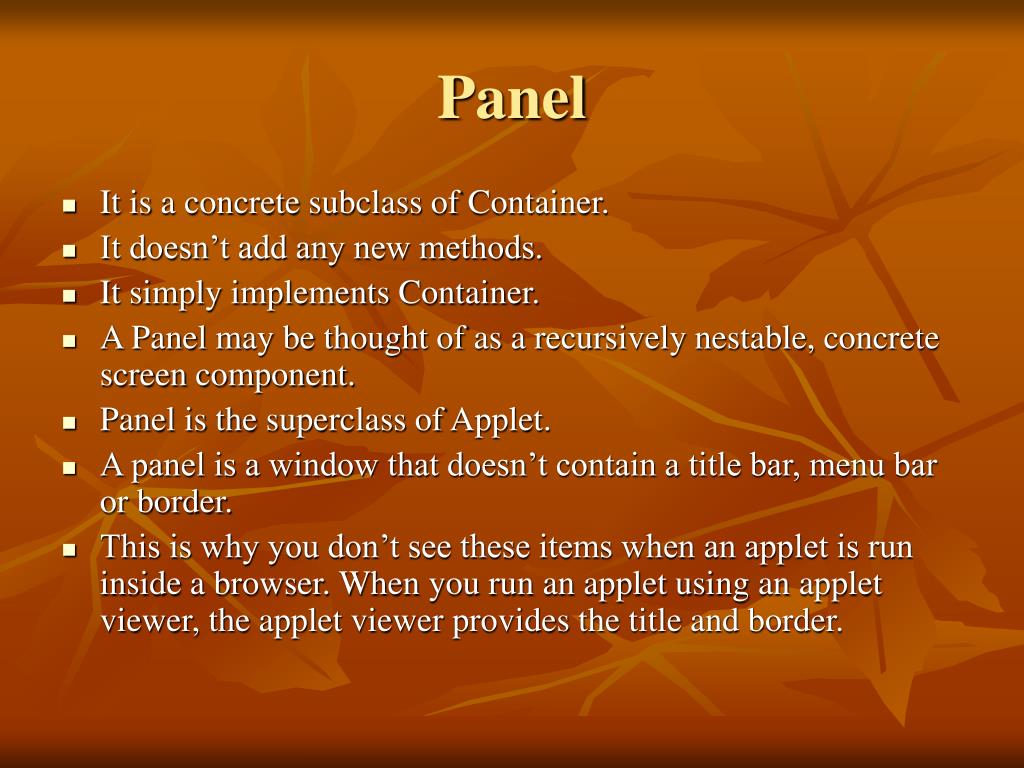 Panel

- It is a concrete subclass of Container.
- It doesn’t add any new methods.
- It simply implements Container.
- A Panel may be thought of as a recursively nestable, concrete screen component.
- Panel is the superclass of Applet.
- A panel is a window that doesn’t contain a title bar, menu bar or border.
- This is why you don’t see these items when an applet is run inside a browser. When you run an applet using an applet viewer, the applet viewer provides the title and border.